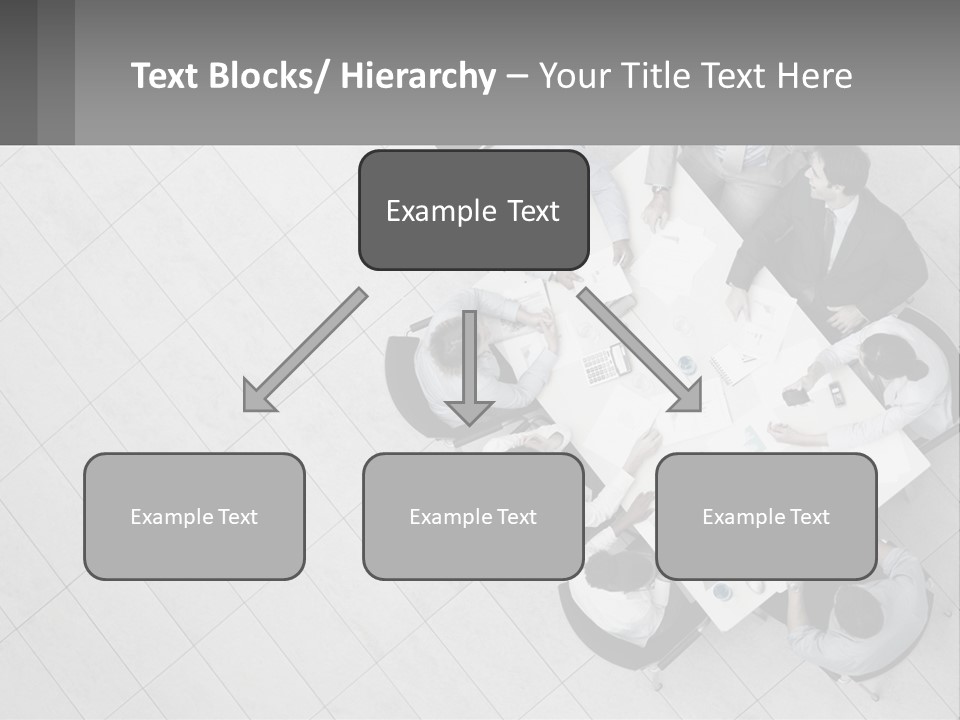 Text Blocks/ Hierarchy – Your Title Text Here

Example Text

Example Text

Example Text

Example Text